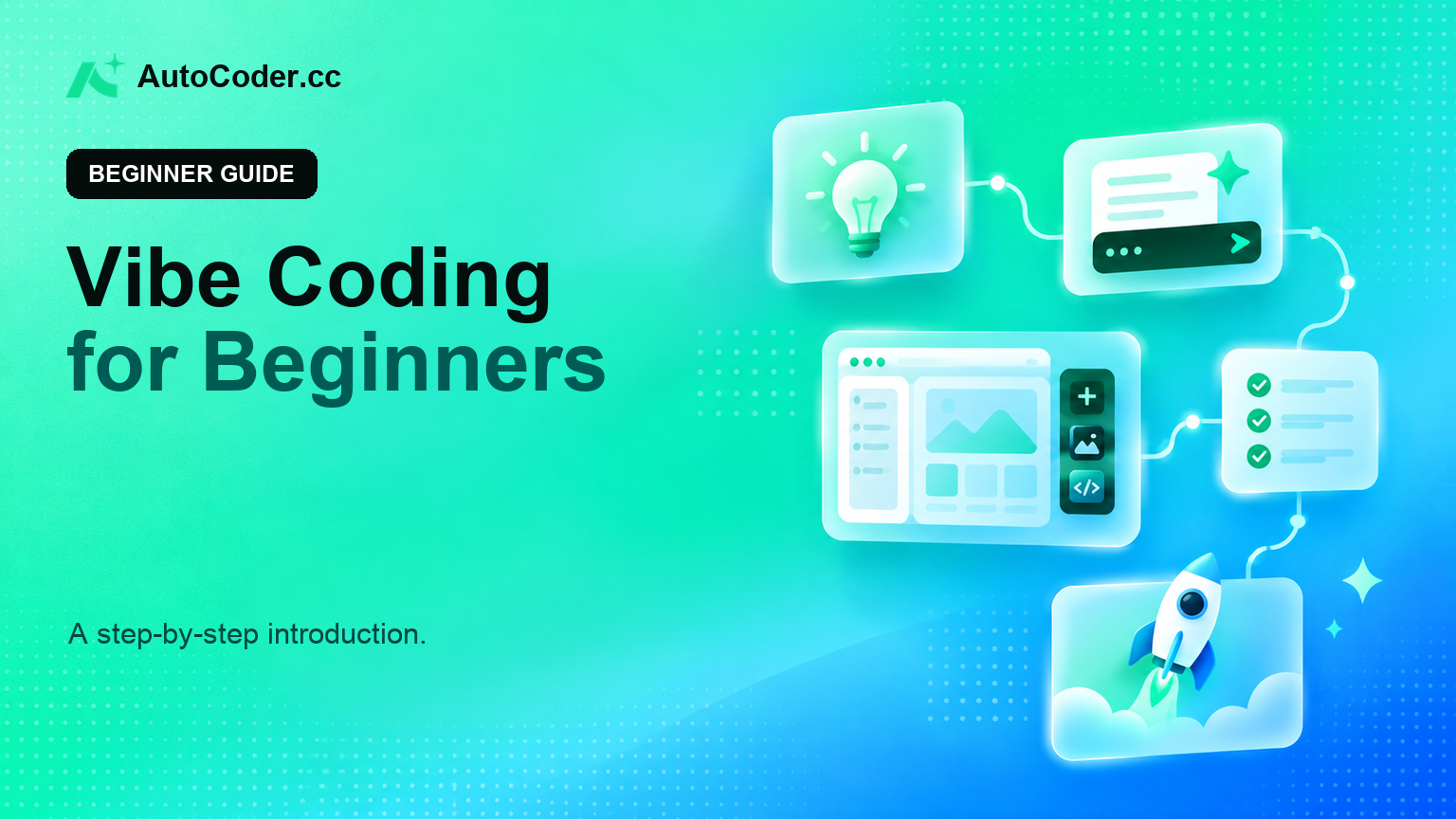 AutoCoder.cc

BEGINNER GUIDE

Vibe Coding
for Beginners

A step-by-step introduction.